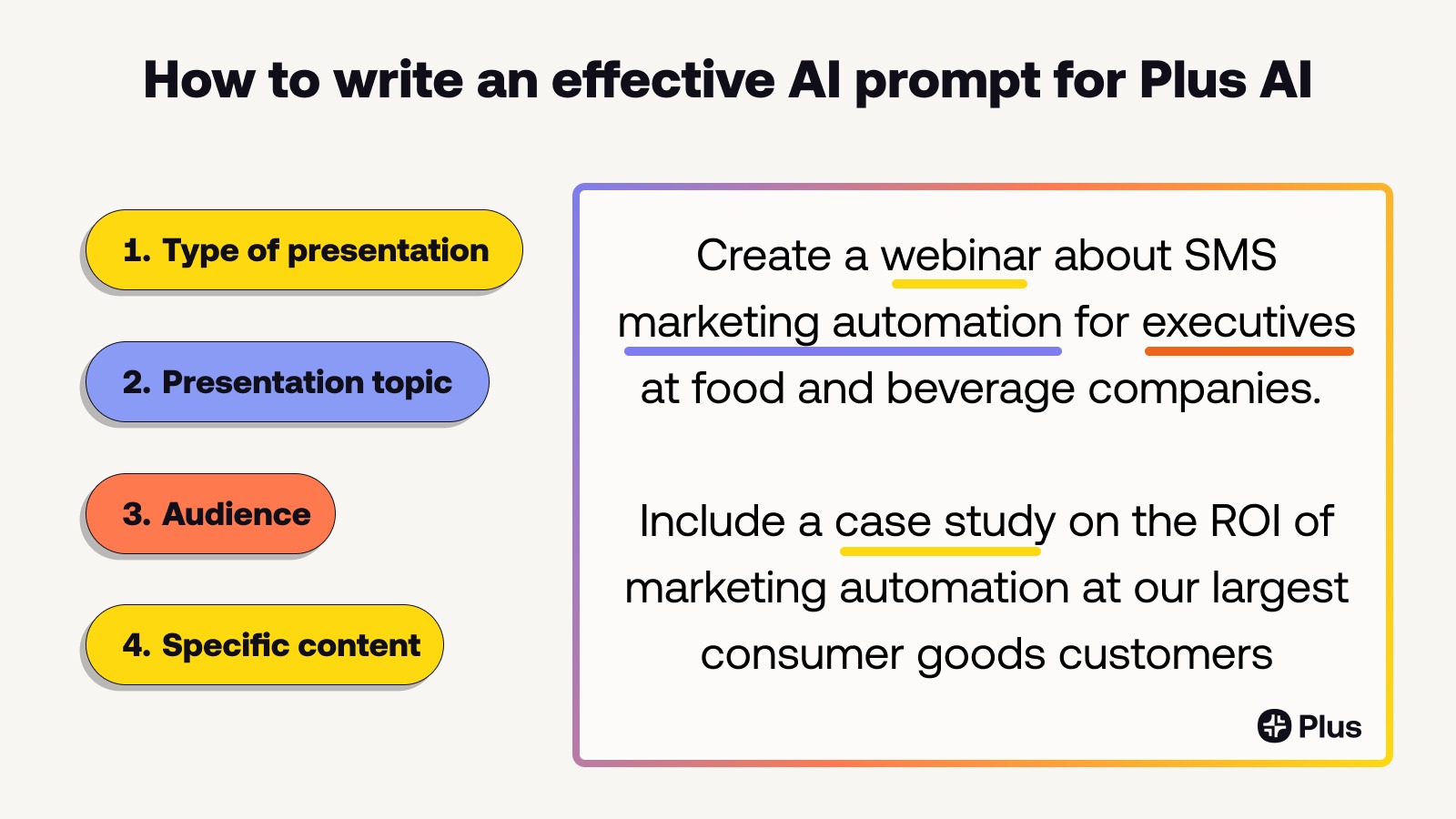 How to write an effective AI prompt for Plus AI

1. Type of presentation

2. Presentation topic

3. Audience

4. Specific content

Create a webinar about SMS marketing automation for executives at food and beverage companies.

Include a case study on the ROI of marketing automation at our largest consumer goods customers

Plus